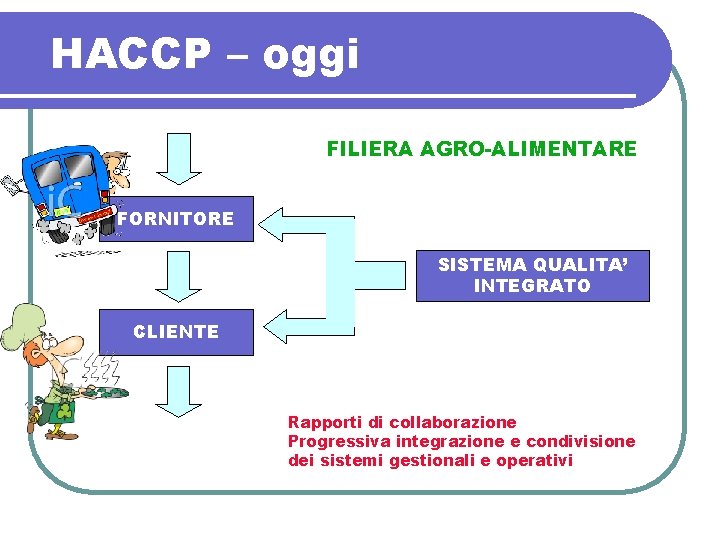 HACCP – oggi

FILIERA AGRO-ALIMENTARE

FORNITORE

SISTEMA QUALITA' INTEGRATO

CLIENTE

Rapporti di collaborazione
Progressiva integrazione e condivisione dei sistemi gestionali e operativi